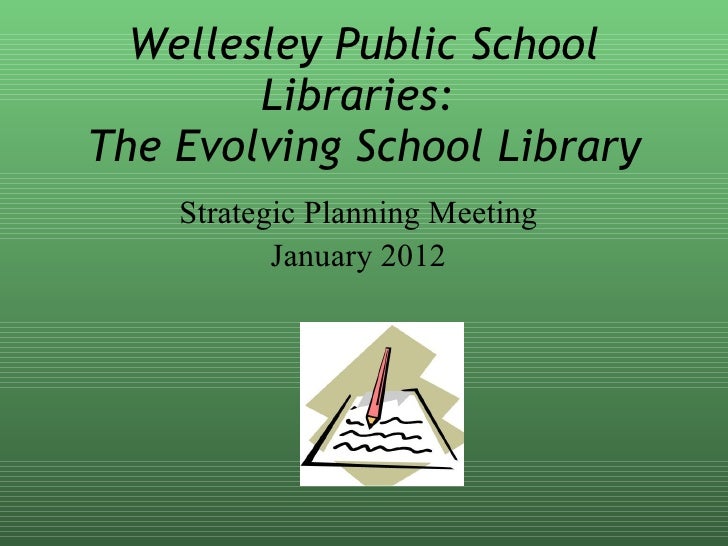 Wellesley Public School Libraries:
The Evolving School Library

Strategic Planning Meeting
January 2012